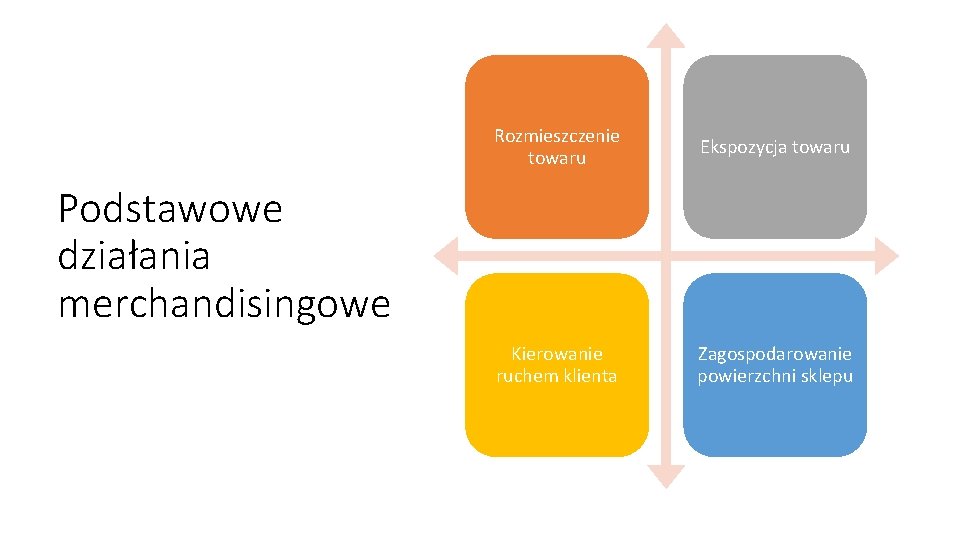 Podstawowe działania merchandisingowe

Rozmieszczenie towaru

Ekspozycja towaru

Kierowanie ruchem klienta

Zagospodarowanie powierzchni sklepu